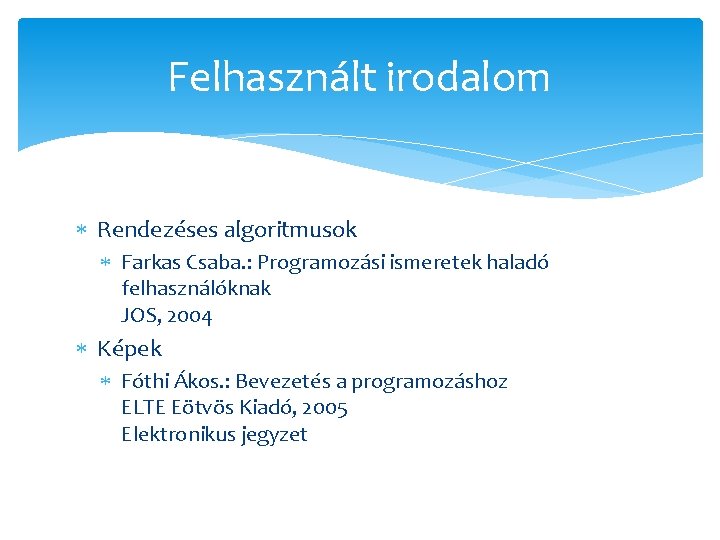 Felhasznált irodalom

* Rendezéses algoritmusok
  * Farkas Csaba.: Programozási ismeretek haladó felhasználóknak
    JOS, 2004
* Képek
  * Fóthi Ákos.: Bevezetés a programozáshoz
    ELTE Eötvös Kiadó, 2005
    Elektronikus jegyzet